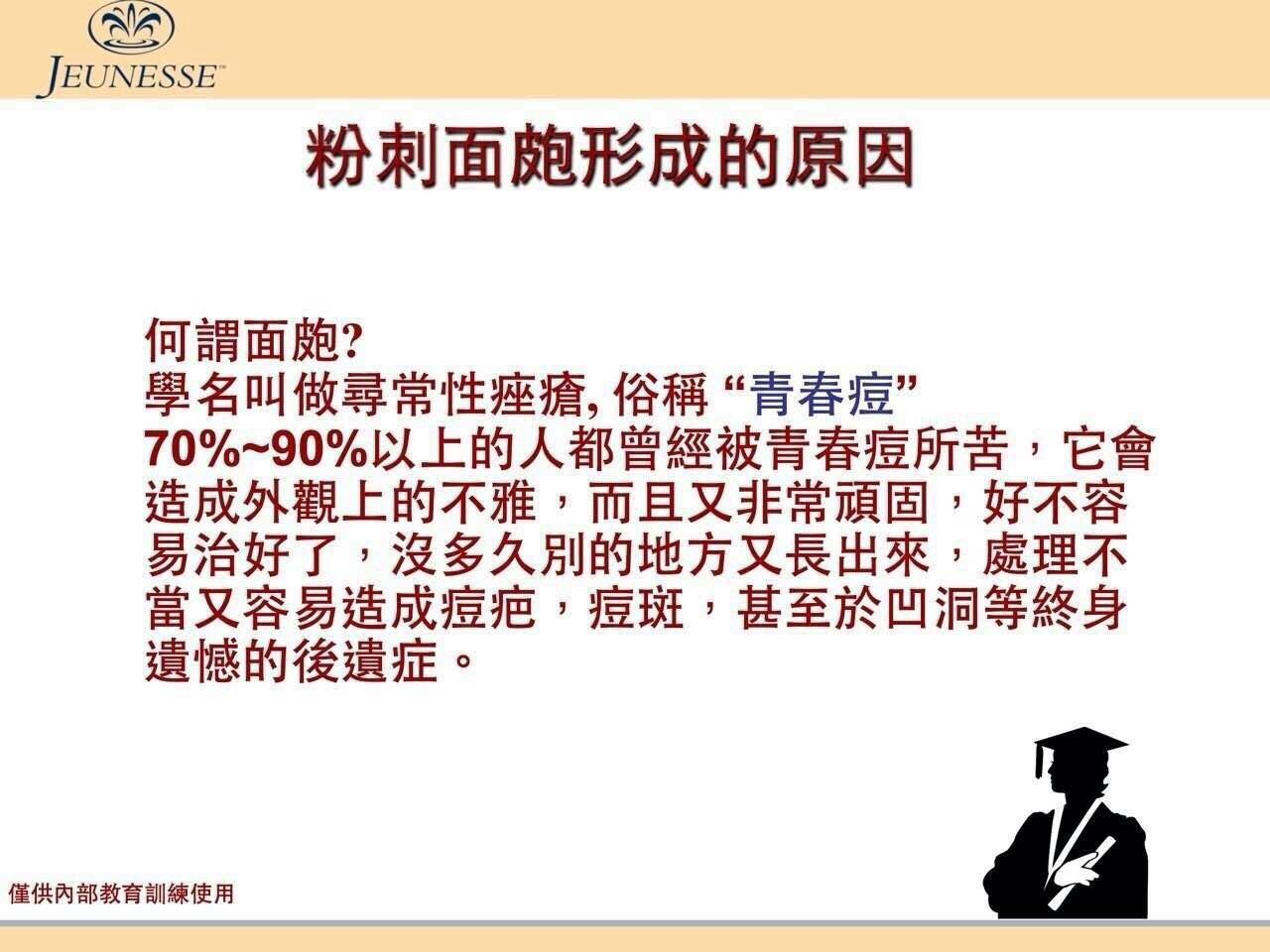 JEUNESSE™

粉刺面皰形成的原因

何謂面皰?
學名叫做尋常性痤瘡, 俗稱 “青春痘”
70%~90%以上的人都曾經被青春痘所苦，它會造成外觀上的不雅，而且又非常頑固，好不容易治好了，沒多久別的地方又長出來，處理不當又容易造成痘疤，痘斑，甚至於凹洞等終身遺憾的後遺症。

僅供內部教育訓練使用